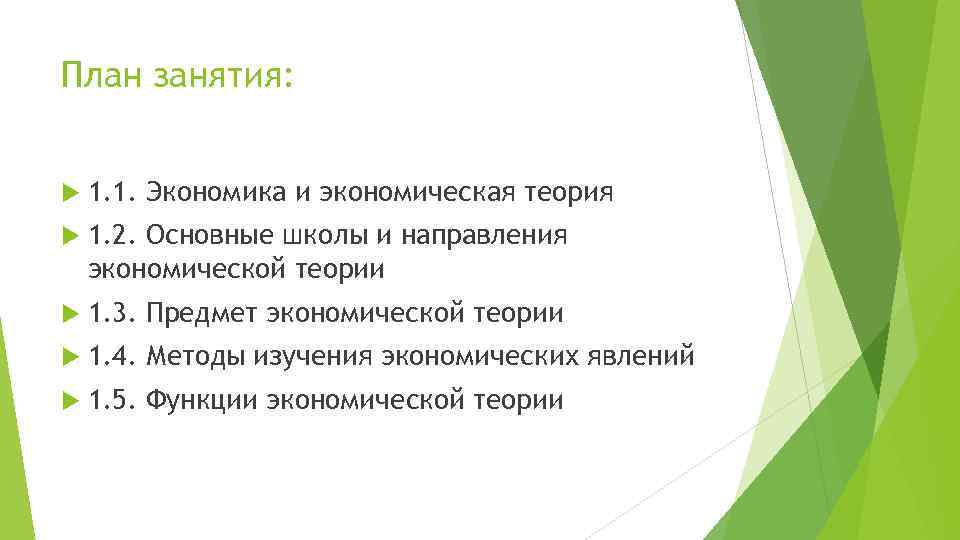 План занятия:

1.1. Экономика и экономическая теория

1.2. Основные школы и направления экономической теории

1.3. Предмет экономической теории

1.4. Методы изучения экономических явлений

1.5. Функции экономической теории